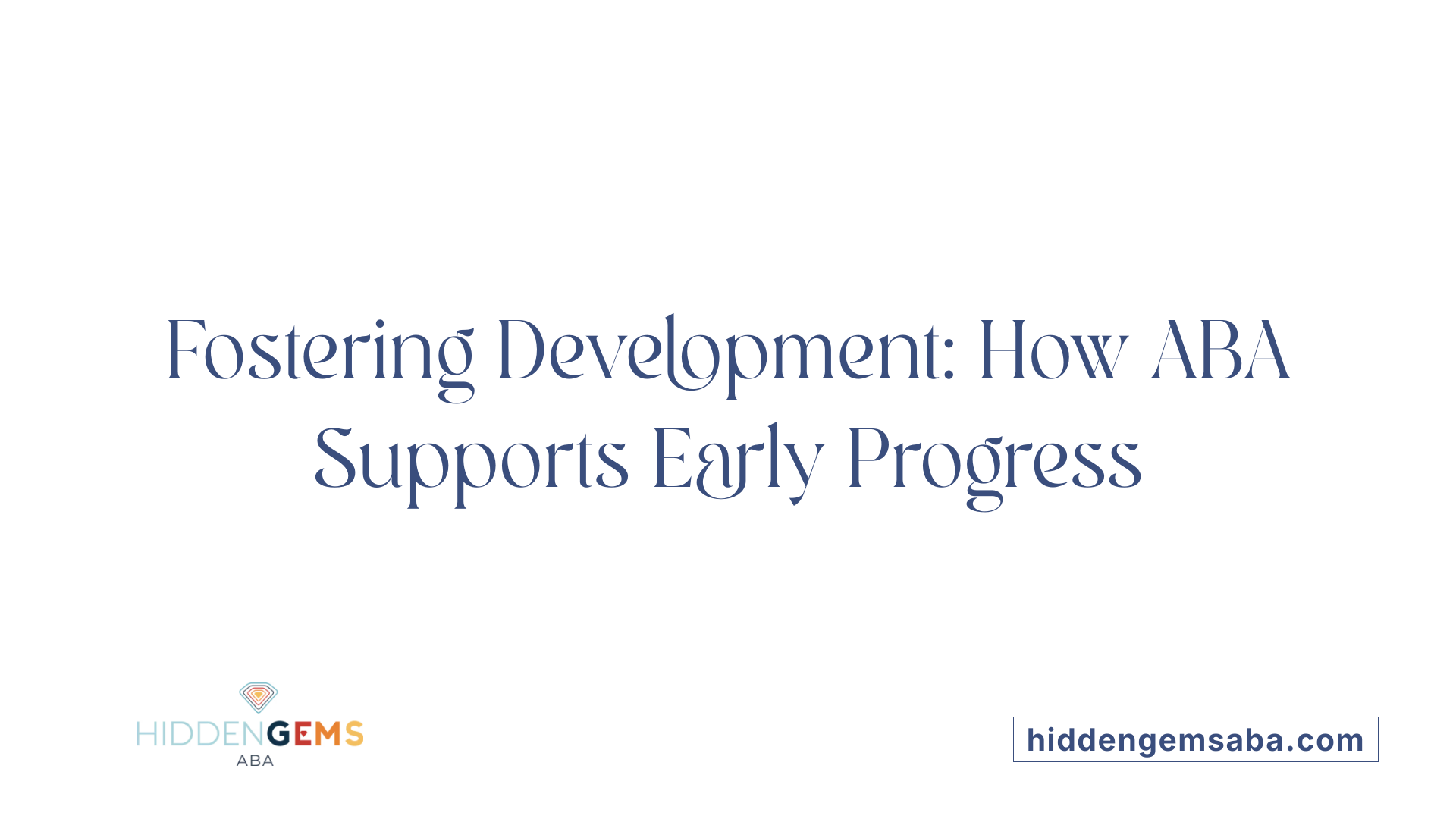 Fostering Development: How ABA Supports Early Progress

HIDDENGEMS
ABA

hiddengemsaba.com